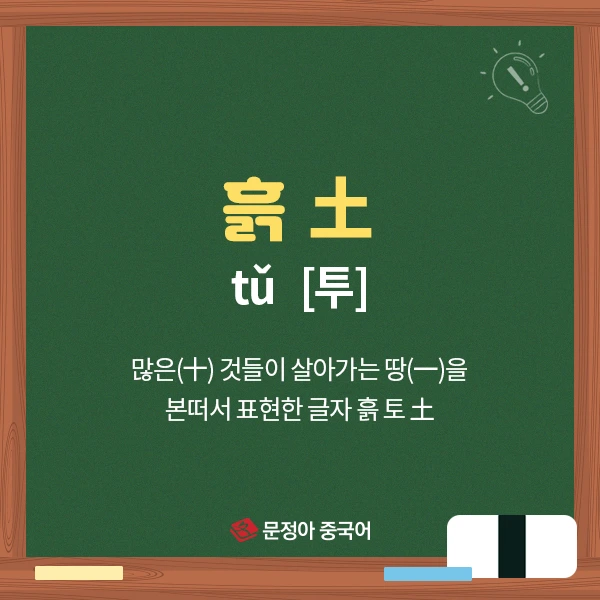 흙 土

tǔ [투]

많은(十) 것들이 살아가는 땅(一)을 본떠서 표현한 글자 흙 토 土

문정아 중국어